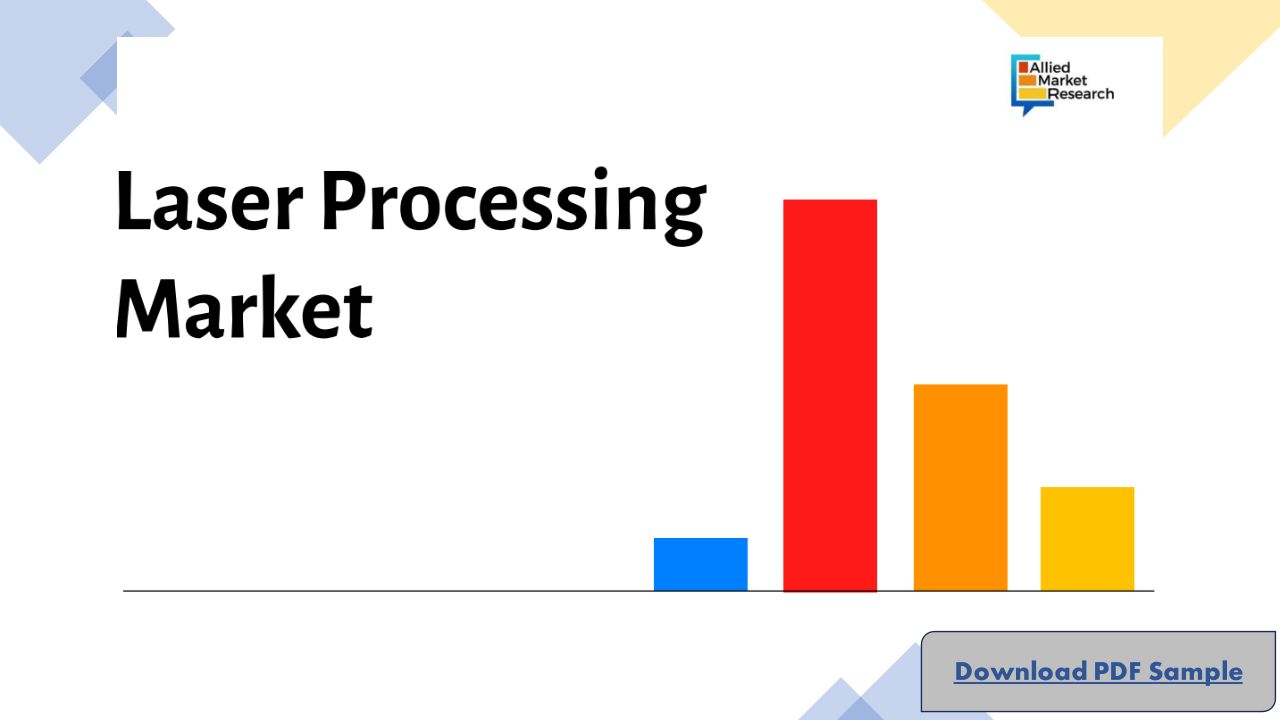 Allied Market Research

Laser Processing Market

Download PDF Sample